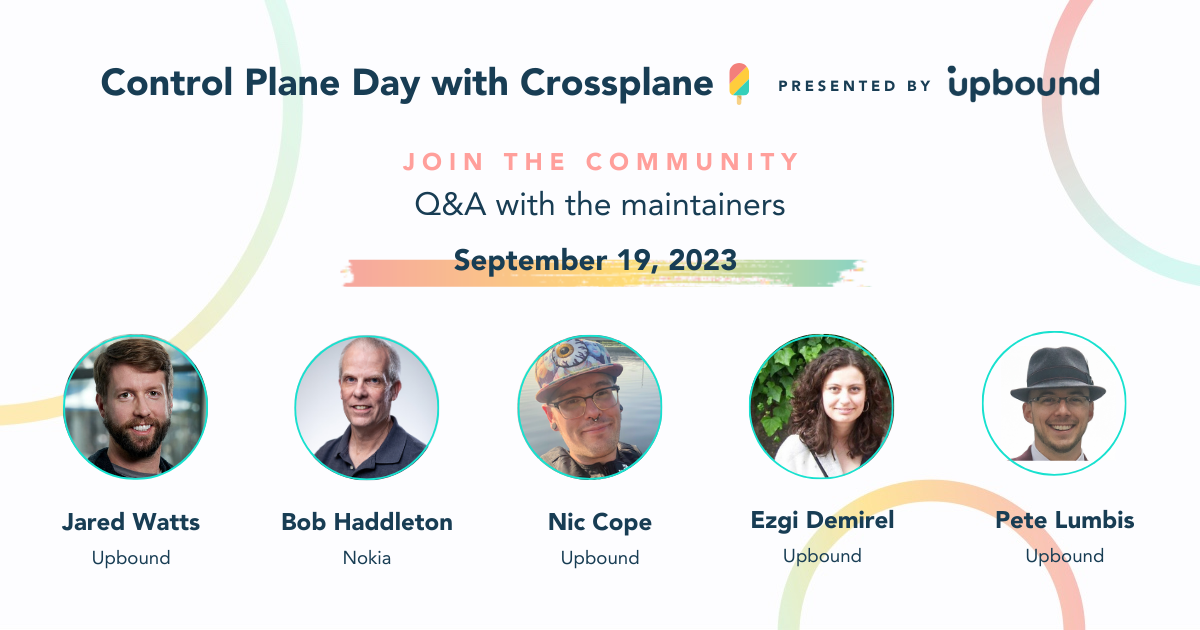 Control Plane Day with Crossplane PRESENTED BY upbound

JOIN THE COMMUNITY
Q&A with the maintainers

September 19, 2023

Jared Watts
Upbound

Bob Haddleton
Nokia

Nic Cope
Upbound

Ezgi Demirel
Upbound

Pete Lumbis
Upbound